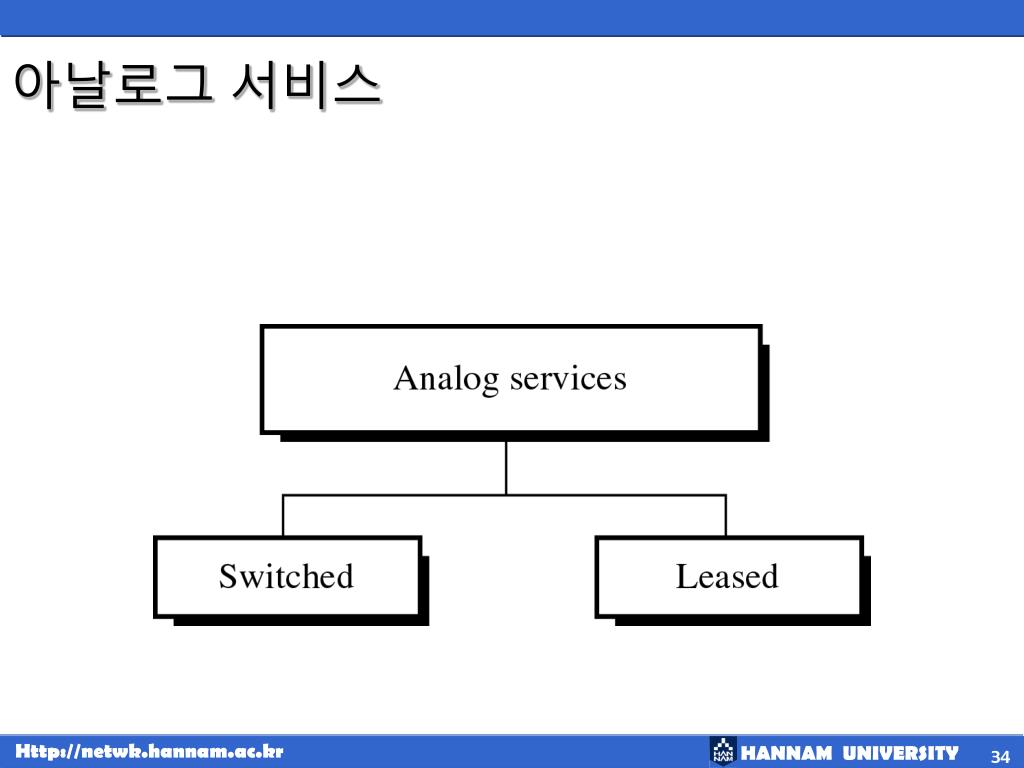 아날로그 서비스

Analog services

Switched

Leased

Http://netwk.hannam.ac.kr

HANNAM UNIVERSITY

34